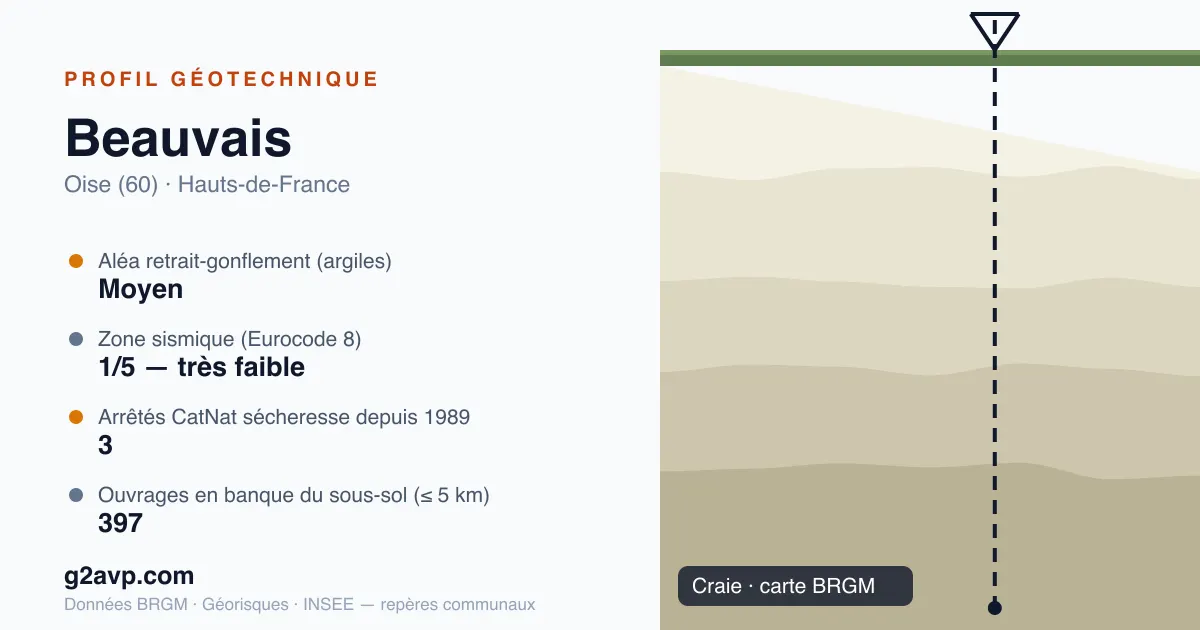 PROFIL GÉOTECHNIQUE

Beauvais

Oise (60) · Hauts-de-France

Aléa retrait-gonflement (argiles)
Moyen

Zone sismique (Eurocode 8)
1/5 — très faible

Arrêtés CatNat sécheresse depuis 1989
3

Ouvrages en banque du sous-sol (≤ 5 km)
397

g2avp.com

Données BRGM · Géorisques · INSEE — repères communaux

Craie · carte BRGM